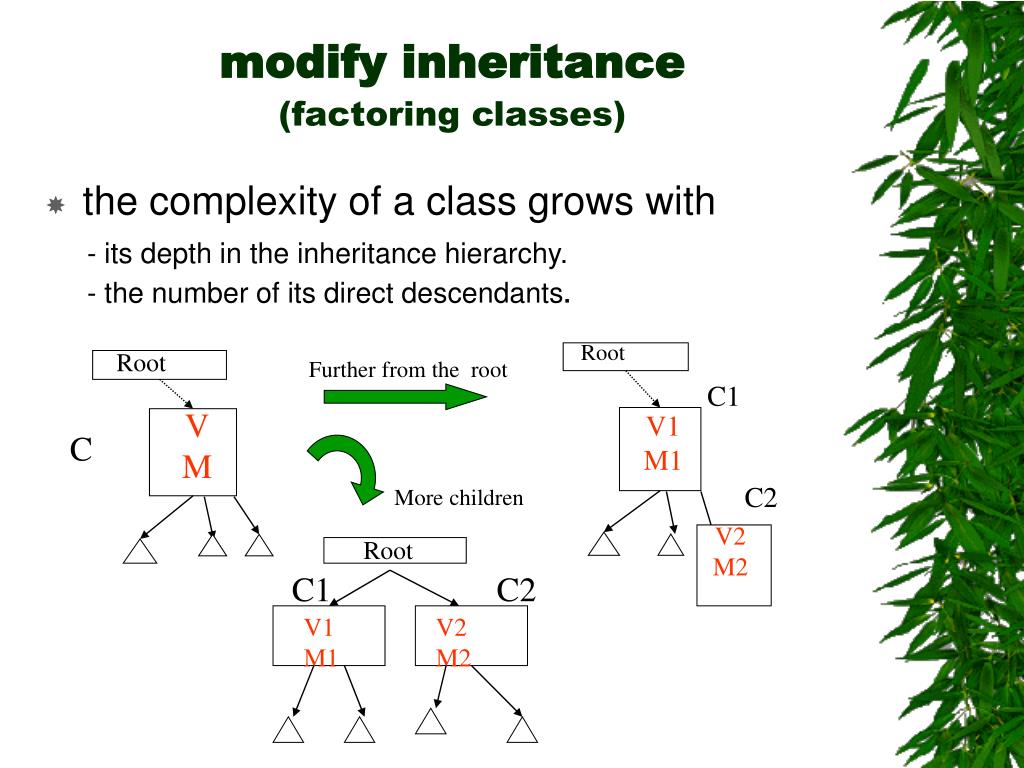 modify inheritance
(factoring classes)

the complexity of a class grows with

- its depth in the inheritance hierarchy.
- the number of its direct descendants.

Root
C
V
M

Further from the root

More children

Root
C1
V1
M1
C2
V2
M2

Root
C1
C2
V1
M1
V2
M2